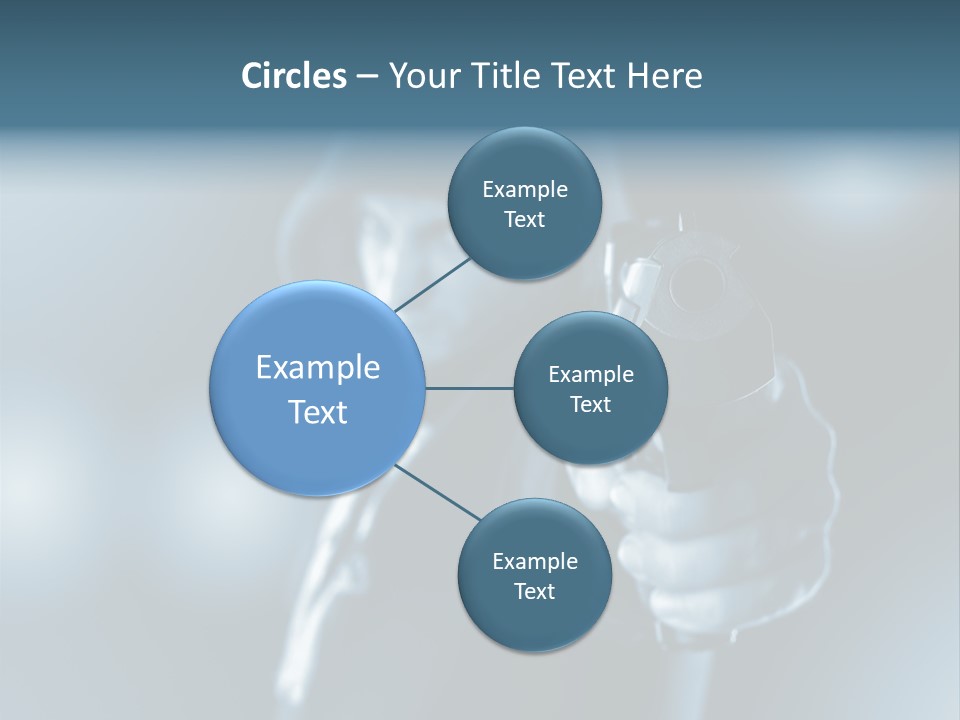 Circles – Your Title Text Here

Example Text

Example Text

Example Text

Example Text